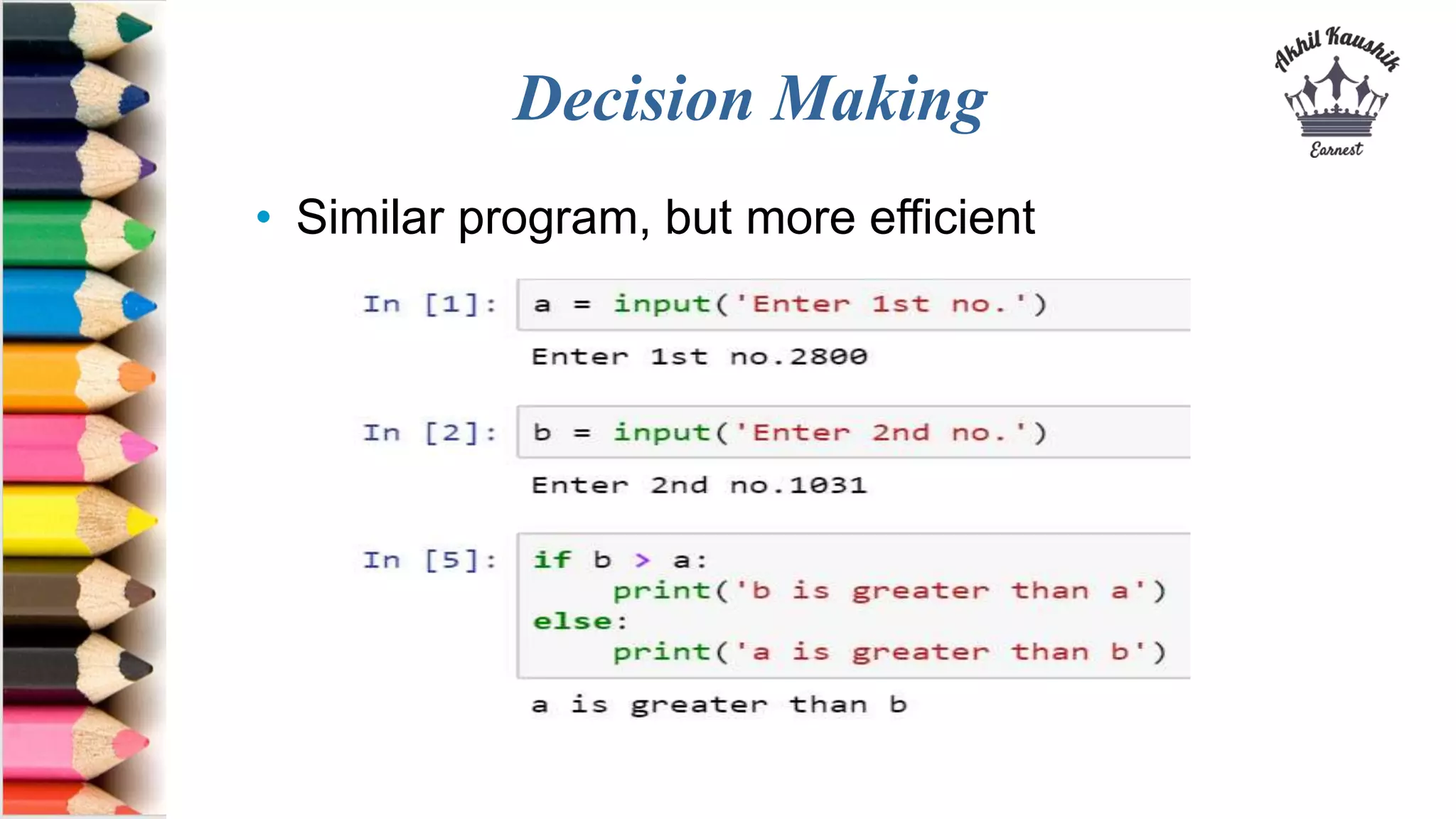 Decision Making

Akhil Kaushik
Earnest

• Similar program, but more efficient

In [1]: a = input('Enter 1st no.')

Enter 1st no.2800

In [2]: b = input('Enter 2nd no.')

Enter 2nd no.1031

In [5]: if b > a:
    print('b is greater than a')
else:
    print('a is greater than b')

a is greater than b